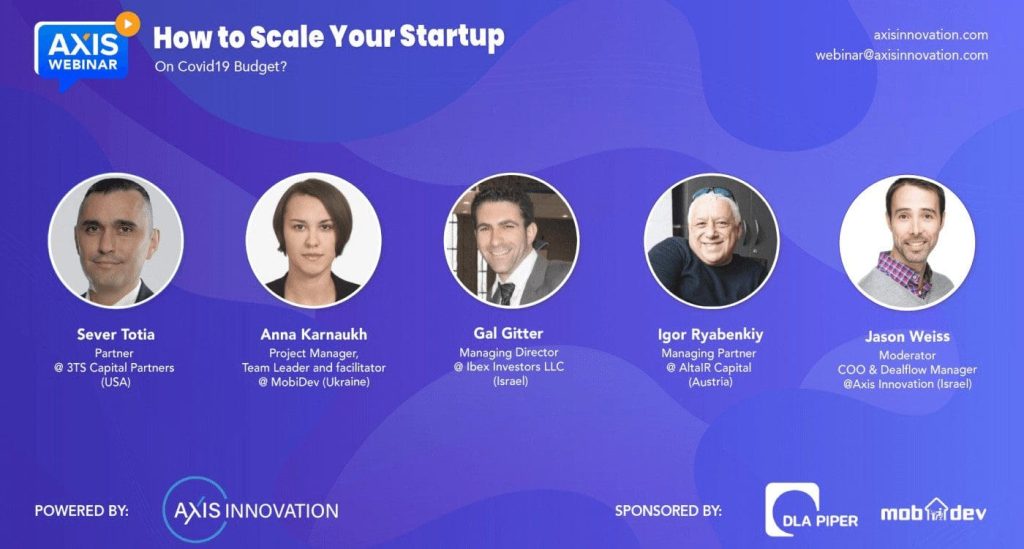 AXIS WEBINAR

How to Scale Your Startup
On Covid19 Budget?

axisinnovation.com
webinar@axisinnovation.com

Sever Totia
Partner
@ 3TS Capital Partners
(USA)

Anna Karnaukh
Project Manager,
Team Leader and facilitator
@ MobiDev (Ukraine)

Gal Gitter
Managing Director
@ Ibex Investors LLC
(Israel)

Igor Ryabenkiy
Managing Partner
@ AltaIR Capital
(Austria)

Jason Weiss
Moderator
COO & Dealflow Manager
@Axis Innovation (Israel)

POWERED BY: AXIS INNOVATION

SPONSORED BY: DLA PIPER mobidev